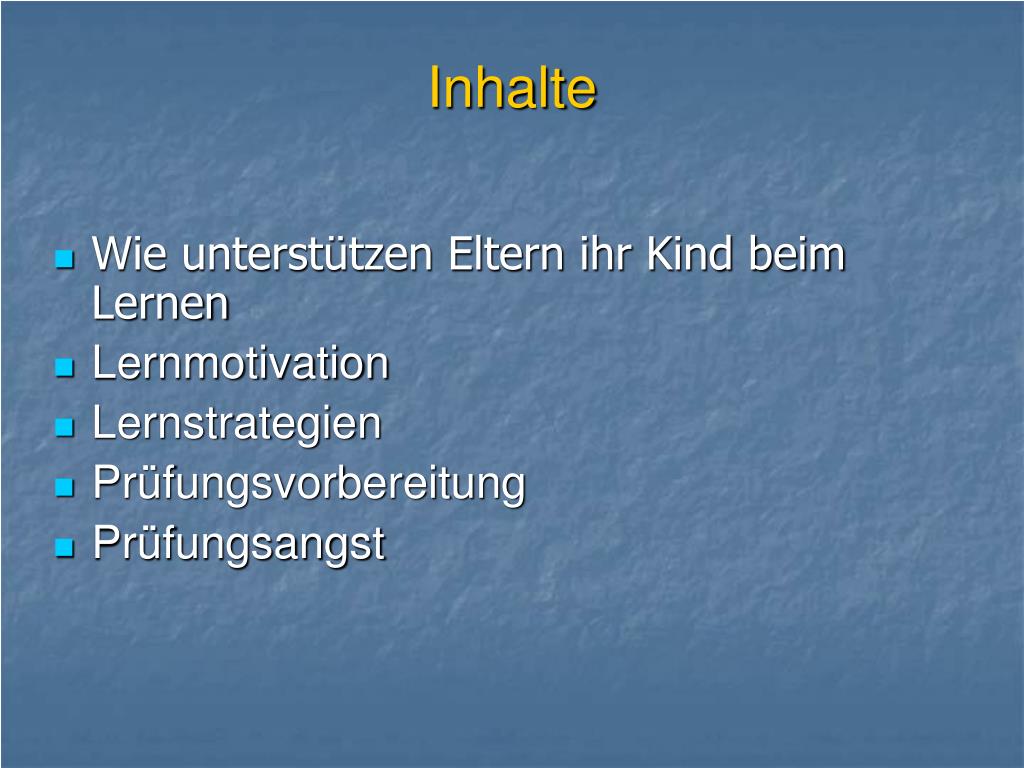 Inhalte

- Wie unterstützen Eltern ihr Kind beim Lernen
- Lernmotivation
- Lernstrategien
- Prüfungsvorbereitung
- Prüfungsangst